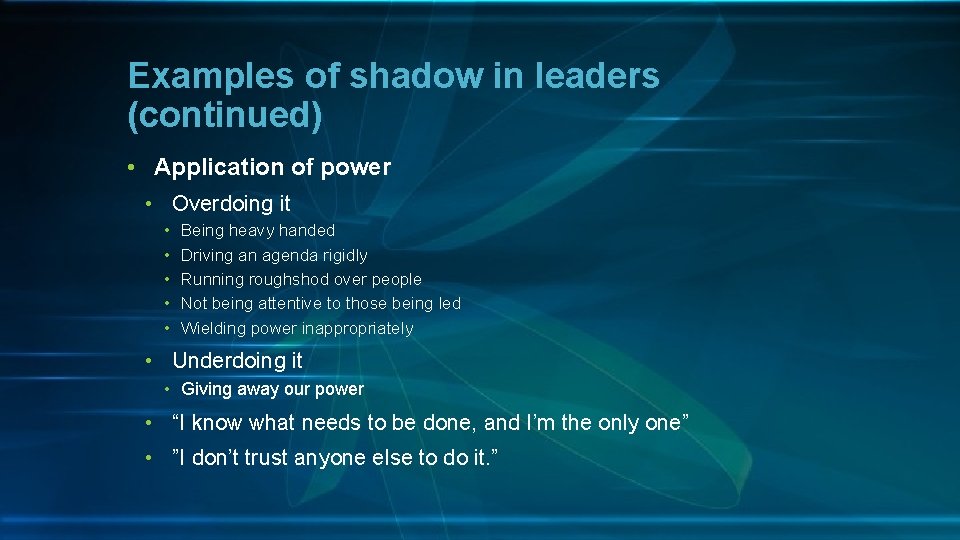 Examples of shadow in leaders (continued)

• Application of power
• Overdoing it
• Being heavy handed
• Driving an agenda rigidly
• Running roughshod over people
• Not being attentive to those being led
• Wielding power inappropriately
• Underdoing it
• Giving away our power
• “I know what needs to be done, and I’m the only one”
• ”I don’t trust anyone else to do it.”